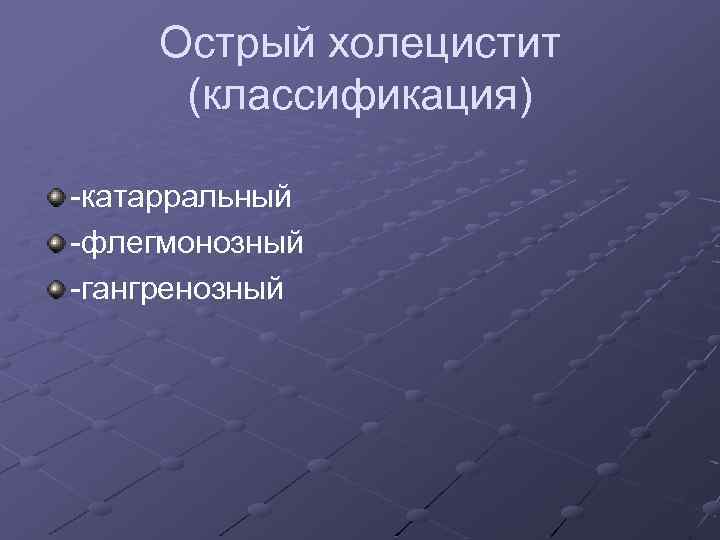 Острый холецистит (классификация)

-катарральный
-флегмонозный
-гангренозный